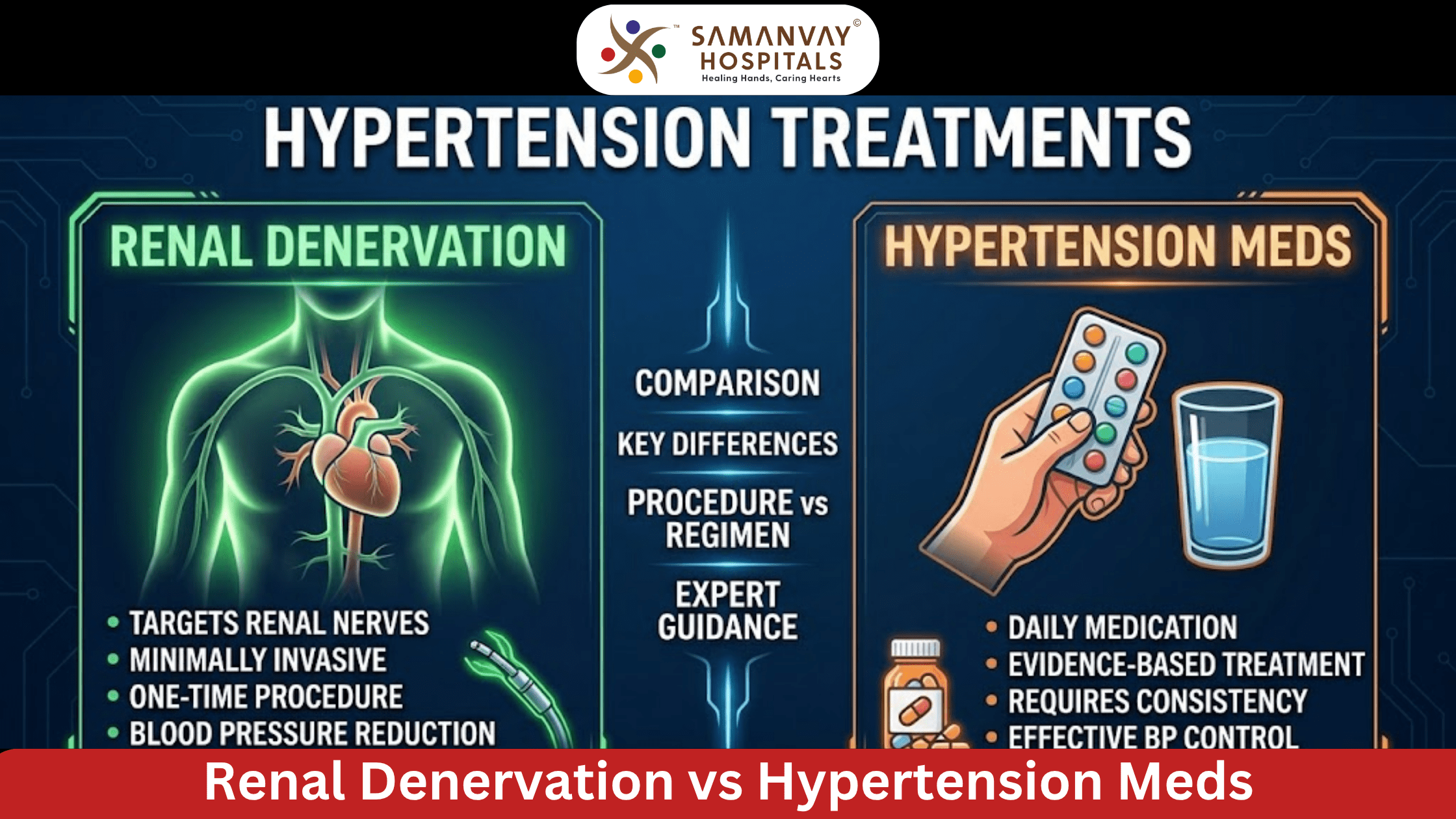 SAMANVAY HOSPITALS
Healing Hands, Caring Hearts

HYPERTENSION TREATMENTS

RENAL DENERVATION

• TARGETS RENAL NERVES
• MINIMALLY INVASIVE
• ONE-TIME PROCEDURE
• BLOOD PRESSURE REDUCTION

COMPARISON

KEY DIFFERENCES

PROCEDURE vs REGIMEN

EXPERT GUIDANCE

HYPERTENSION MEDS

• DAILY MEDICATION
• EVIDENCE-BASED TREATMENT
• REQUIRES CONSISTENCY
• EFFECTIVE BP CONTROL

Renal Denervation vs Hypertension Meds